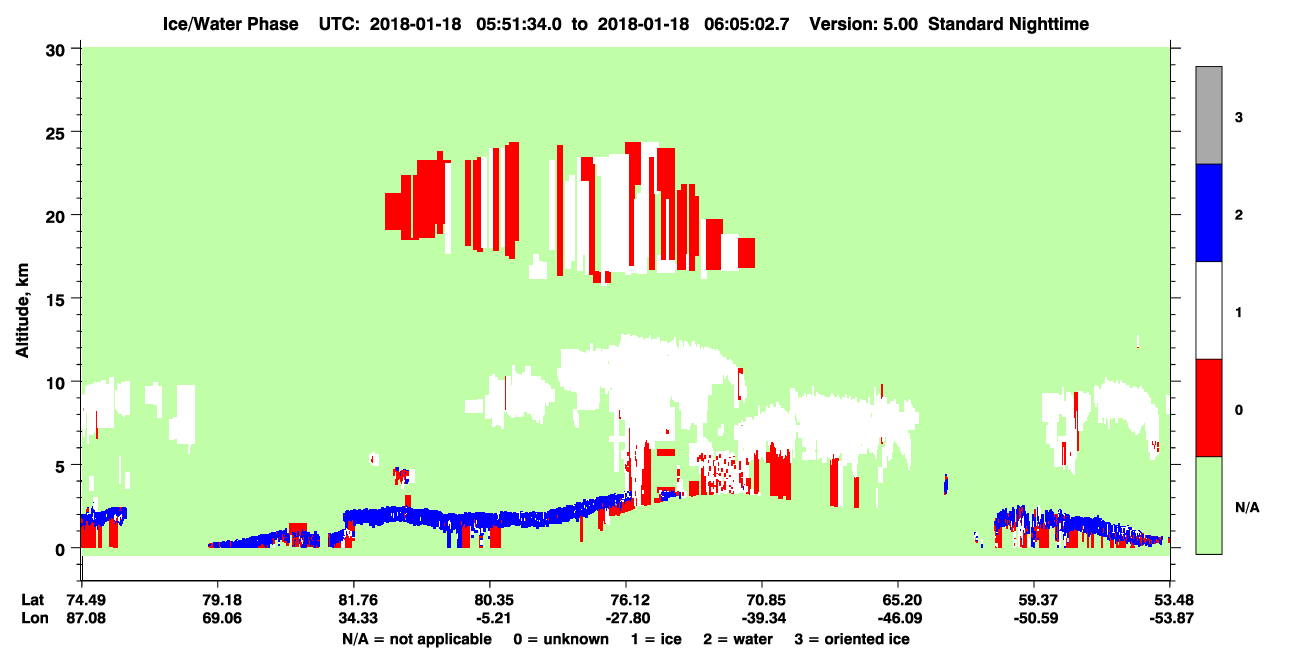 Ice/Water Phase UTC: 2018-01-18 05:51:34.0 to 2018-01-18 06:05:02.7 Version: 5.00 Standard Nighttime

Altitude, km

30
25
20
15
10
5
0

3
2
1
0
N/A

| Lat | 74.49 | 79.18 | 81.76 | 80.35 | 76.12 | 70.85 | 65.20 | 59.37 | 53.48 |
|---|---|---|---|---|---|---|---|---|---|
| Lon | 87.08 | 69.06 | 34.33 | -5.21 | -27.80 | -39.34 | -46.09 | -50.59 | -53.87 |

N/A = not applicable 0 = unknown 1 = ice 2 = water 3 = oriented ice